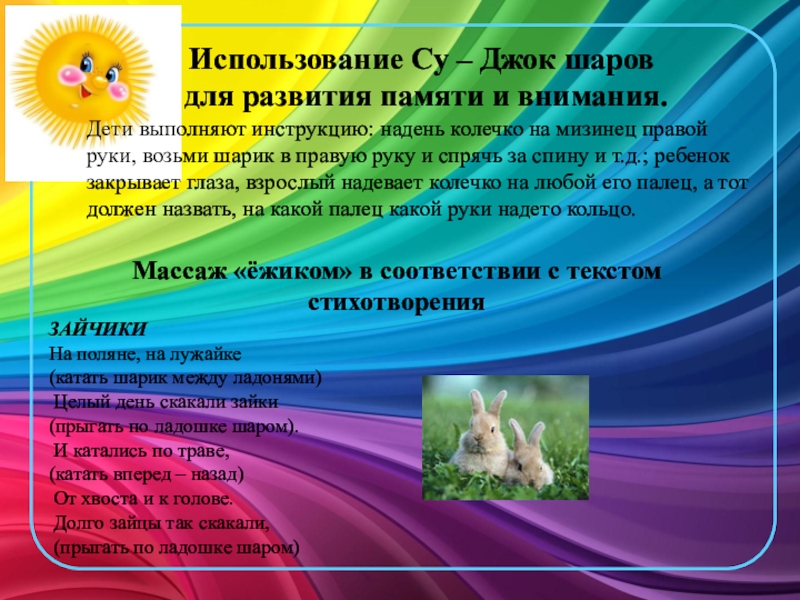 Использование Су – Джок шаров для развития памяти и внимания.

Дети выполняют инструкцию: надень колечко на мизинец правой руки, возьми шарик в правую руку и спрячь за спину и т.д.; ребенок закрывает глаза, взрослый надевает колечко на любой его палец, а тот должен назвать, на какой палец какой руки надето кольцо.

Массаж «ёжиком» в соответствии с текстом стихотворения

ЗАЙЧИКИ
На поляне, на лужайке
(катать шарик между ладонями)
Целый день скакали зайки
(прыгать по ладошке шаром).
И катались по траве,
(катать вперед – назад)
От хвоста и к голове.
Долго зайцы так скакали,
(прыгать по ладошке шаром)